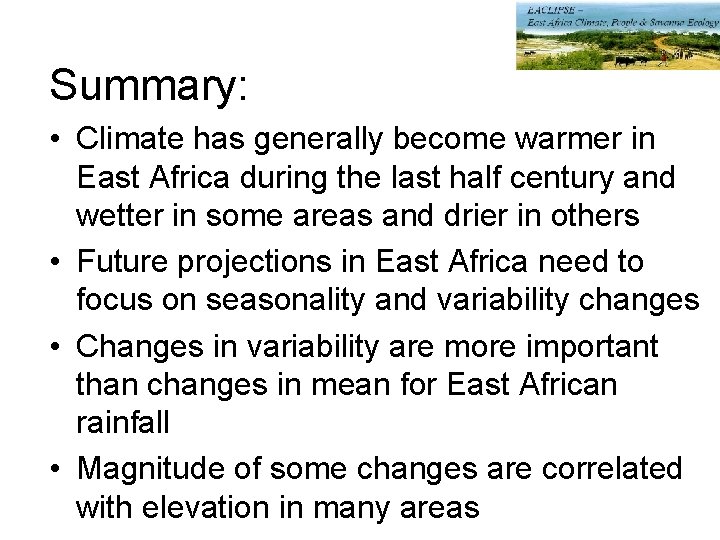 EACLIPSE –
East Africa Climate, People & Savanna Ecology

Summary:

• Climate has generally become warmer in East Africa during the last half century and wetter in some areas and drier in others

• Future projections in East Africa need to focus on seasonality and variability changes

• Changes in variability are more important than changes in mean for East African rainfall

• Magnitude of some changes are correlated with elevation in many areas